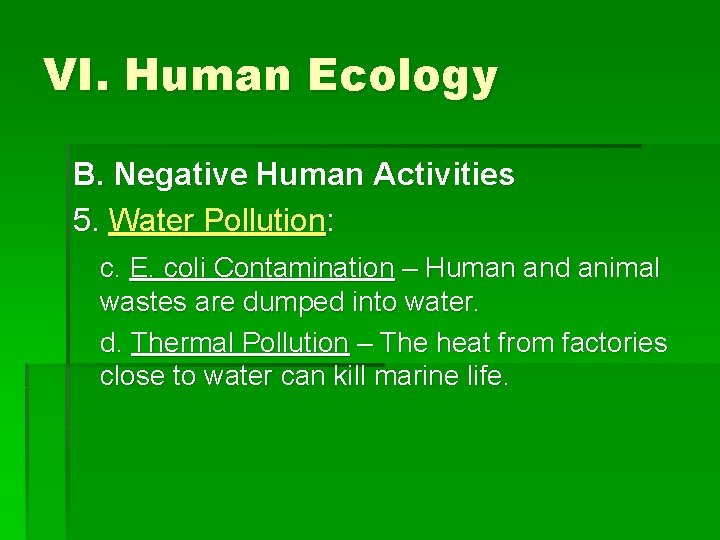 VI. Human Ecology

B. Negative Human Activities

5. Water Pollution:

c. E. coli Contamination – Human and animal wastes are dumped into water.

d. Thermal Pollution – The heat from factories close to water can kill marine life.